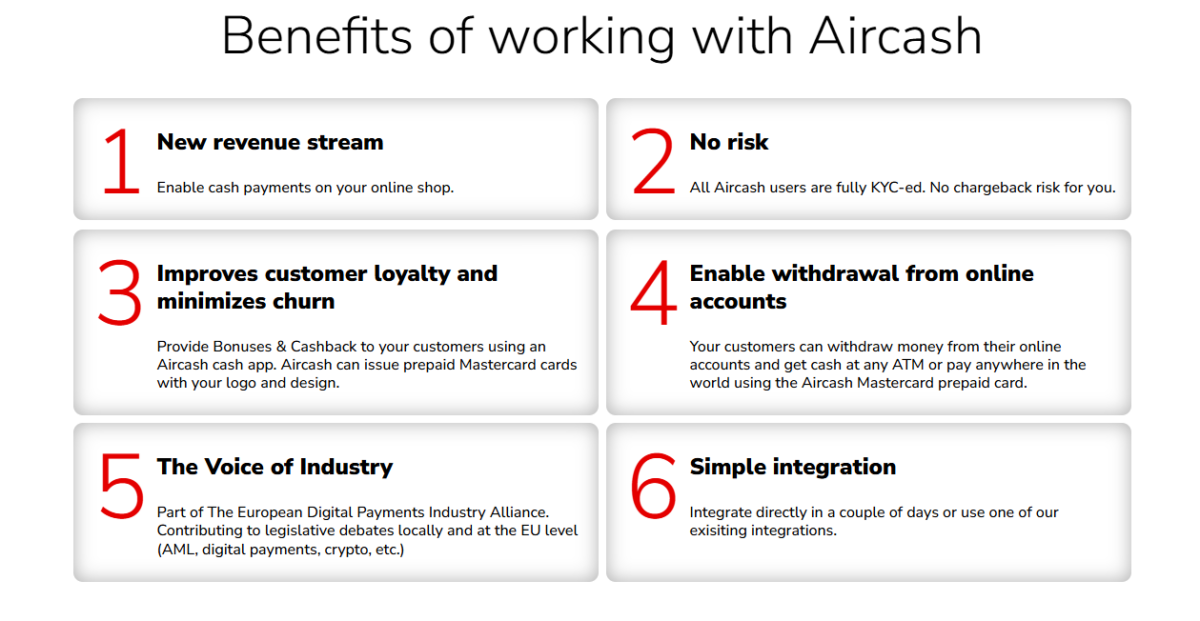 Benefits of working with Aircash

1
New revenue stream

Enable cash payments on your online shop.

2
No risk

All Aircash users are fully KYC-ed. No chargeback risk for you.

3
Improves customer loyalty and minimizes churn

Provide Bonuses & Cashback to your customers using an Aircash cash app. Aircash can issue prepaid Mastercard cards with your logo and design.

4
Enable withdrawal from online accounts

Your customers can withdraw money from their online accounts and get cash at any ATM or pay anywhere in the world using the Aircash Mastercard prepaid card.

5
The Voice of Industry

Part of The European Digital Payments Industry Alliance. Contributing to legislative debates locally and at the EU level (AML, digital payments, crypto, etc.)

6
Simple integration

Integrate directly in a couple of days or use one of our exisiting integrations.